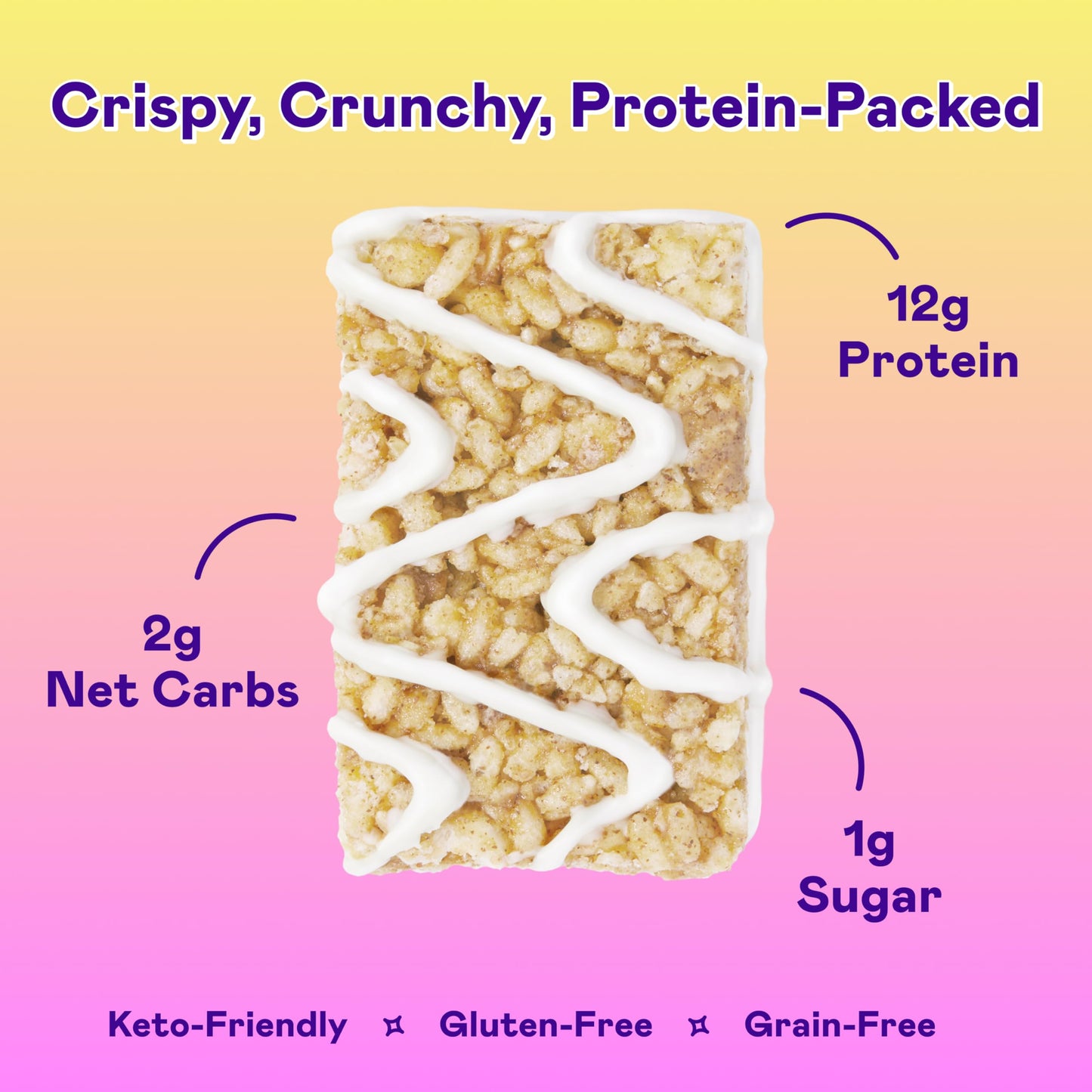 Crispy, Crunchy, Protein-Packed

12g
Protein

2g
Net Carbs

1g
Sugar

Keto-Friendly ✦ Gluten-Free ✦ Grain-Free